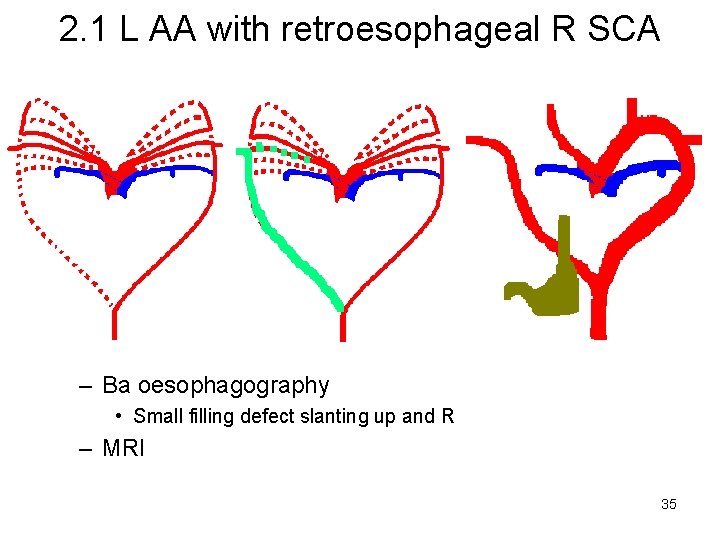 2.1 L AA with retroesophageal R SCA

– Ba oesophagography
  • Small filling defect slanting up and R
– MRI

35